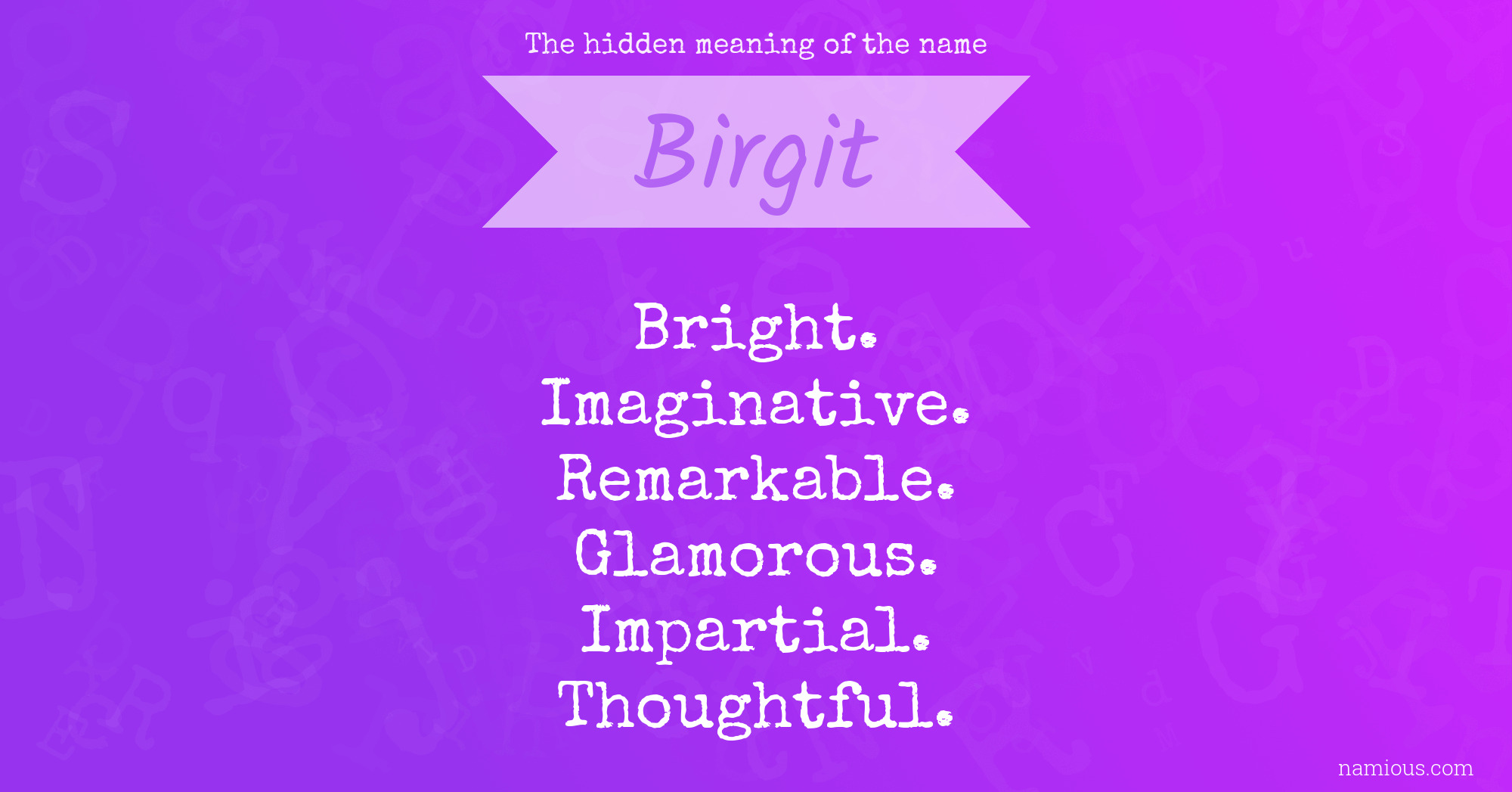 The hidden meaning of the name

Birgit

Bright.
Imaginative.
Remarkable.
Glamorous.
Impartial.
Thoughtful.

namious.com